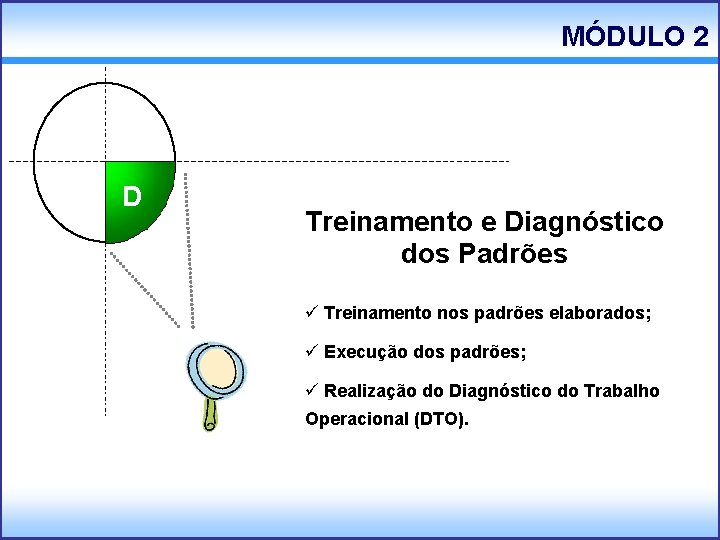 MÓDULO 2

D

Treinamento e Diagnóstico dos Padrões

✓ Treinamento nos padrões elaborados;

✓ Execução dos padrões;

✓ Realização do Diagnóstico do Trabalho Operacional (DTO).